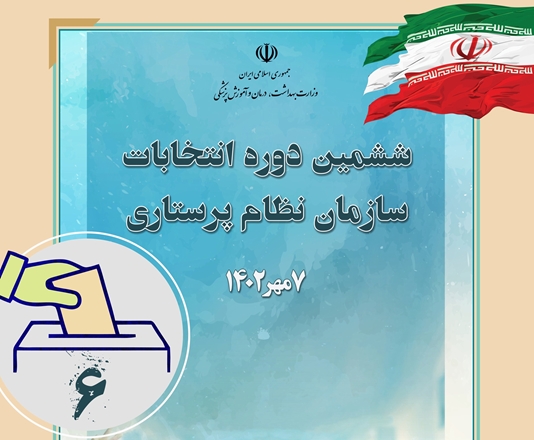 جمهوری اسلامی ایران
وزارت بهداشت، درمان و آموزش پزشکی

ششمین دوره انتخابات
سازمان نظام پرستاری

۷مهر۱۴۰۲

۶